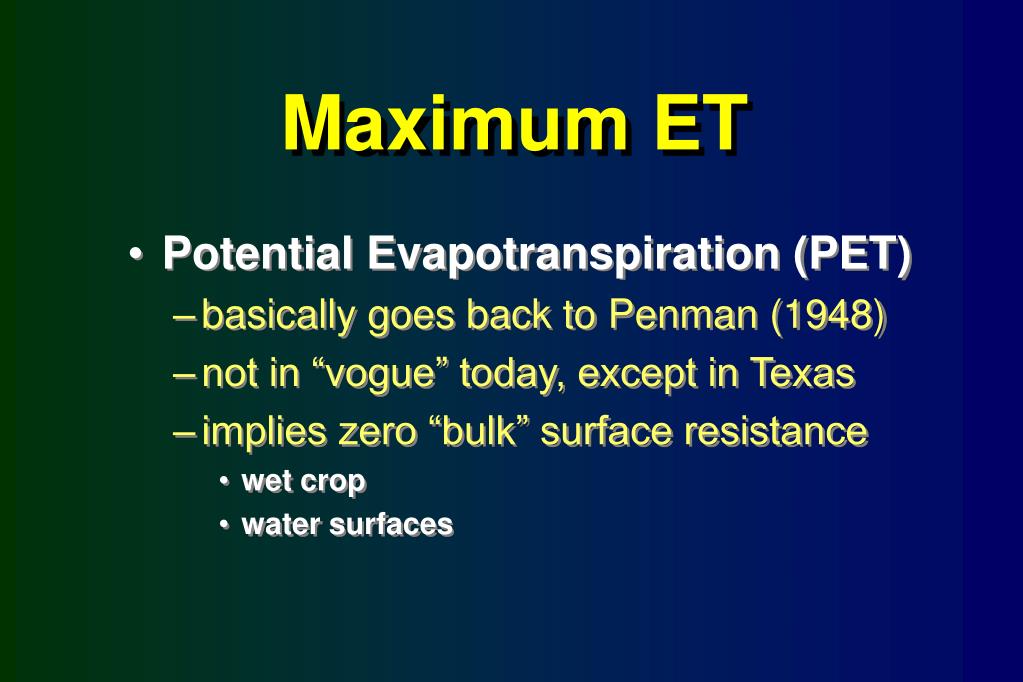 Maximum ET

• Potential Evapotranspiration (PET)
– basically goes back to Penman (1948)
– not in “vogue” today, except in Texas
– implies zero “bulk” surface resistance
• wet crop
• water surfaces